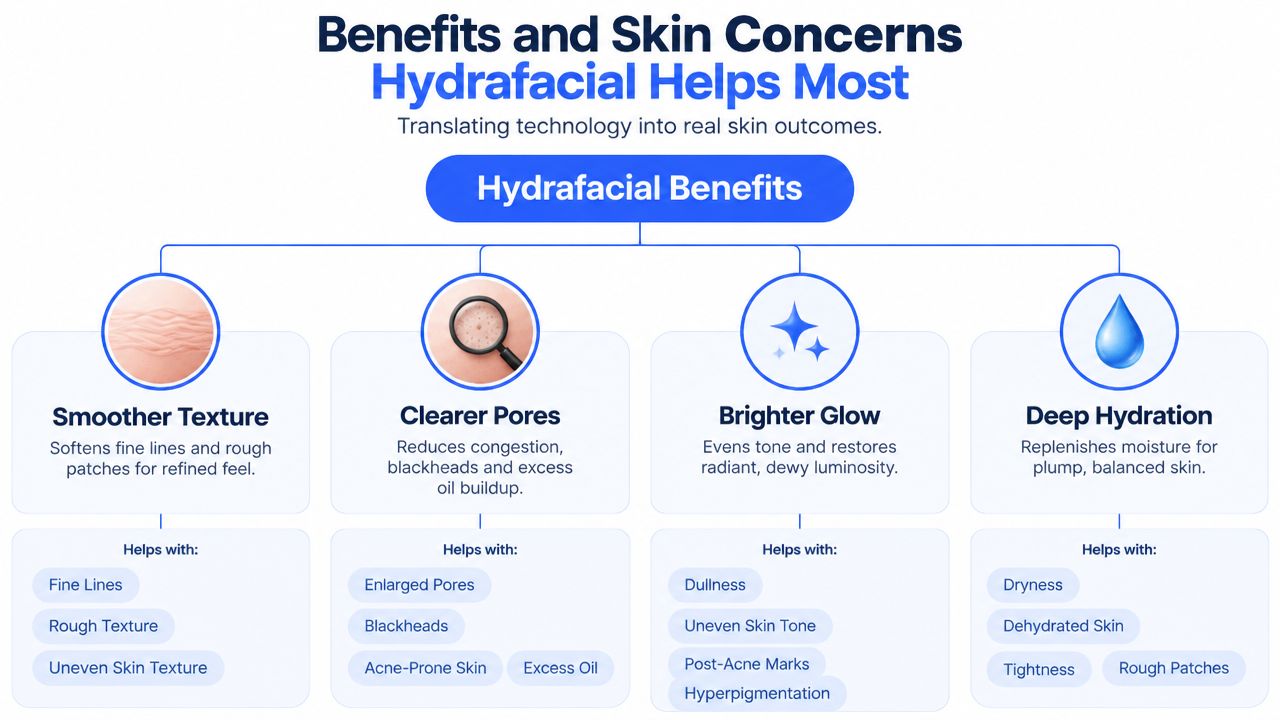 Benefits and Skin Concerns
Hydrafacial Helps Most

Translating technology into real skin outcomes.

Hydrafacial Benefits

Smoother Texture
Softens fine lines and rough patches for refined feel.

Helps with:
Fine Lines
Rough Texture
Uneven Skin Texture

Clearer Pores
Reduces congestion, blackheads and excess oil buildup.

Helps with:
Enlarged Pores
Blackheads
Acne-Prone Skin
Excess Oil

Brighter Glow
Evens tone and restores radiant, dewy luminosity.

Helps with:
Dullness
Uneven Skin Tone
Post-Acne Marks
Hyperpigmentation

Deep Hydration
Replenishes moisture for plump, balanced skin.

Helps with:
Dryness
Dehydrated Skin
Tightness
Rough Patches